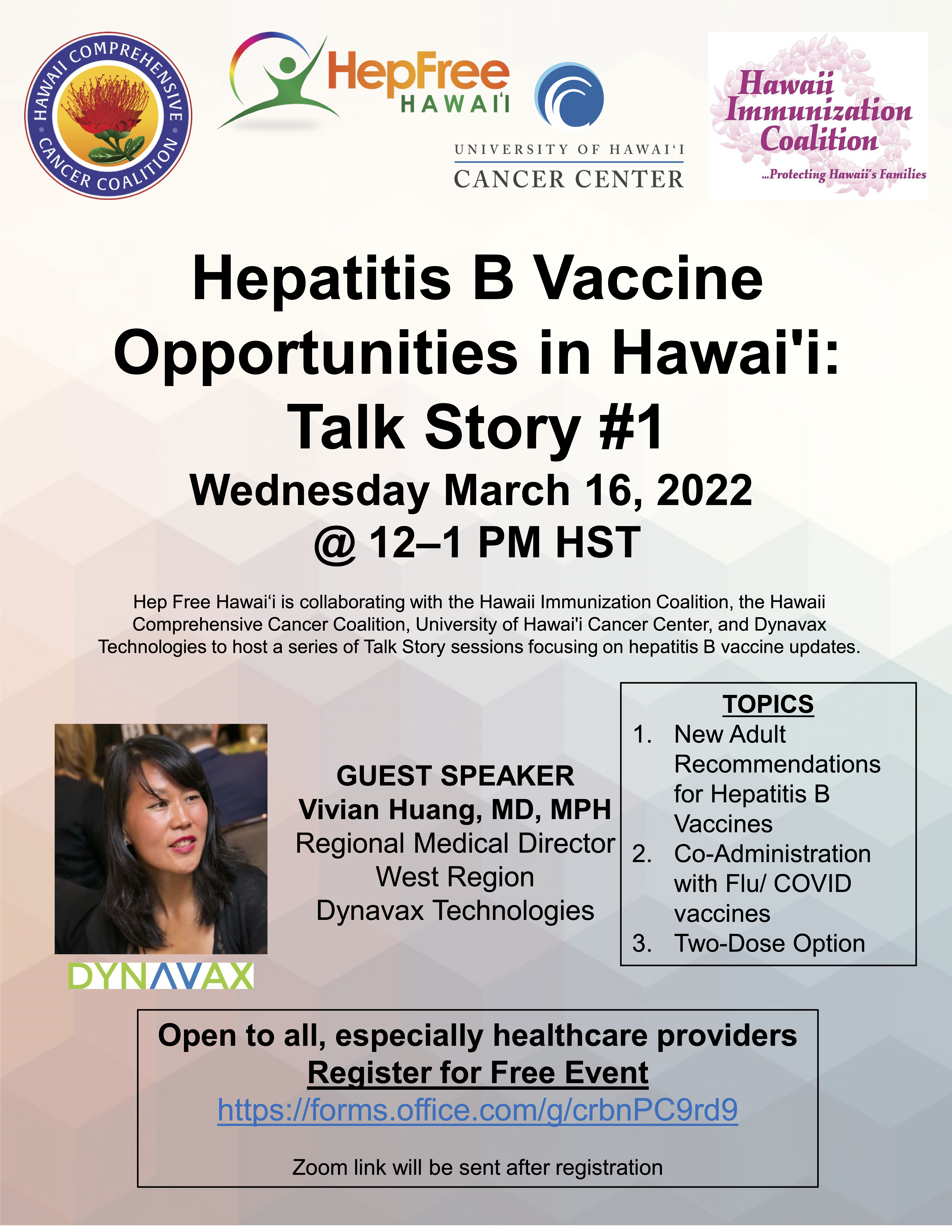 HAWAII COMPREHENSIVE CANCER COALITION

HepFree HAWAI'I

UNIVERSITY OF HAWAI'I CANCER CENTER

Hawaii Immunization Coalition
...Protecting Hawaii's Families

Hepatitis B Vaccine Opportunities in Hawai'i: Talk Story #1

Wednesday March 16, 2022
@ 12–1 PM HST

Hep Free Hawai'i is collaborating with the Hawaii Immunization Coalition, the Hawaii Comprehensive Cancer Coalition, University of Hawai'i Cancer Center, and Dynavax Technologies to host a series of Talk Story sessions focusing on hepatitis B vaccine updates.

DYNAVAX

GUEST SPEAKER
Vivian Huang, MD, MPH
Regional Medical Director
West Region
Dynavax Technologies

TOPICS
1. New Adult Recommendations for Hepatitis B Vaccines
2. Co-Administration with Flu/ COVID vaccines
3. Two-Dose Option

Open to all, especially healthcare providers
Register for Free Event
https://forms.office.com/g/crbnPC9rd9

Zoom link will be sent after registration